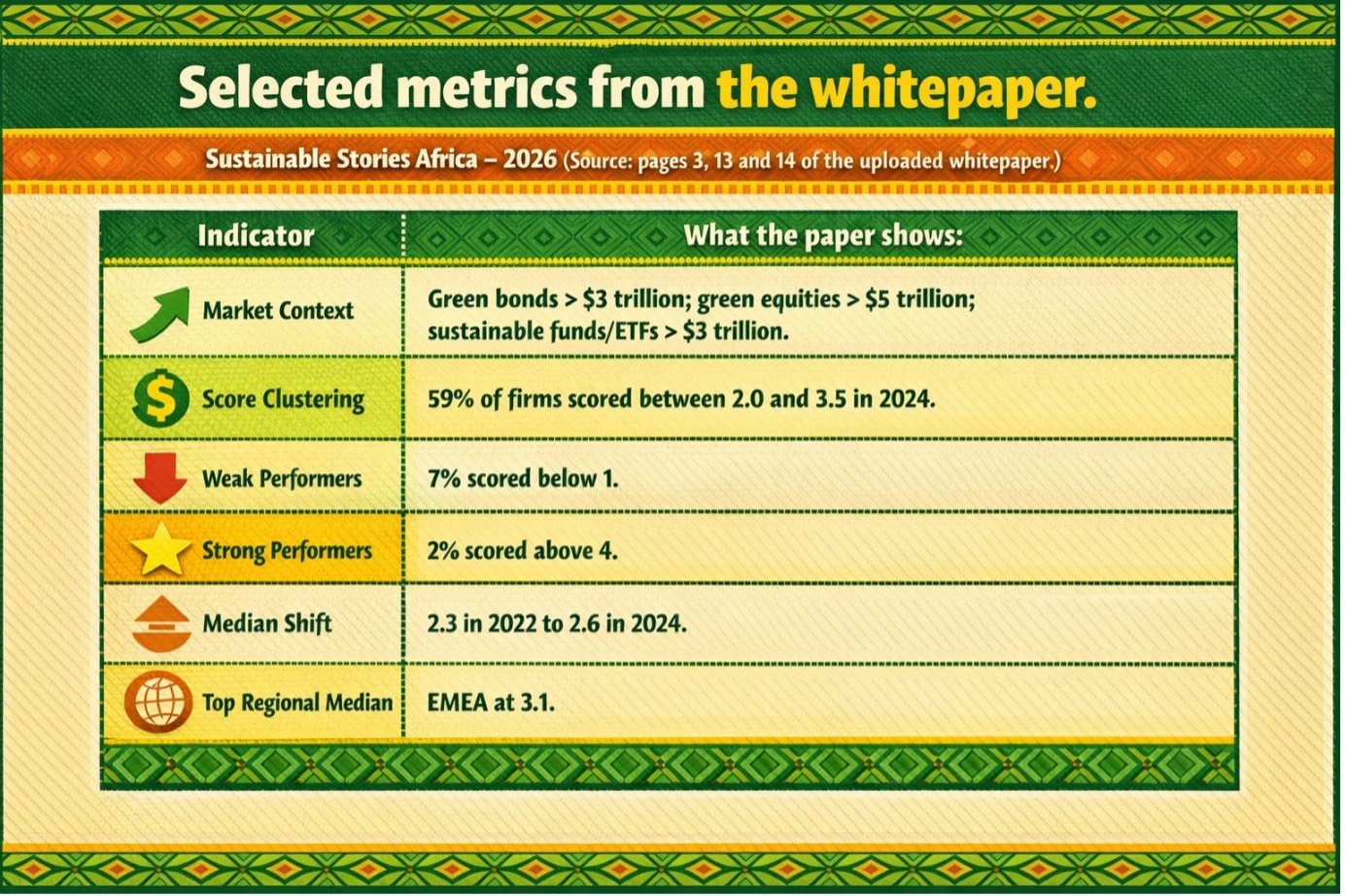 Selected metrics from the whitepaper.

Sustainable Stories Africa – 2026 (Source: pages 3, 13 and 14 of the uploaded whitepaper.)

| Indicator | What the paper shows: |
|---|---|
| Market Context | Green bonds > \$3 trillion; green equities > \$5 trillion; sustainable funds/ETFs > \$3 trillion. |
| Score Clustering | 59% of firms scored between 2.0 and 3.5 in 2024. |
| Weak Performers | 7% scored below 1. |
| Strong Performers | 2% scored above 4. |
| Median Shift | 2.3 in 2022 to 2.6 in 2024. |
| Top Regional Median | EMEA at 3.1. |